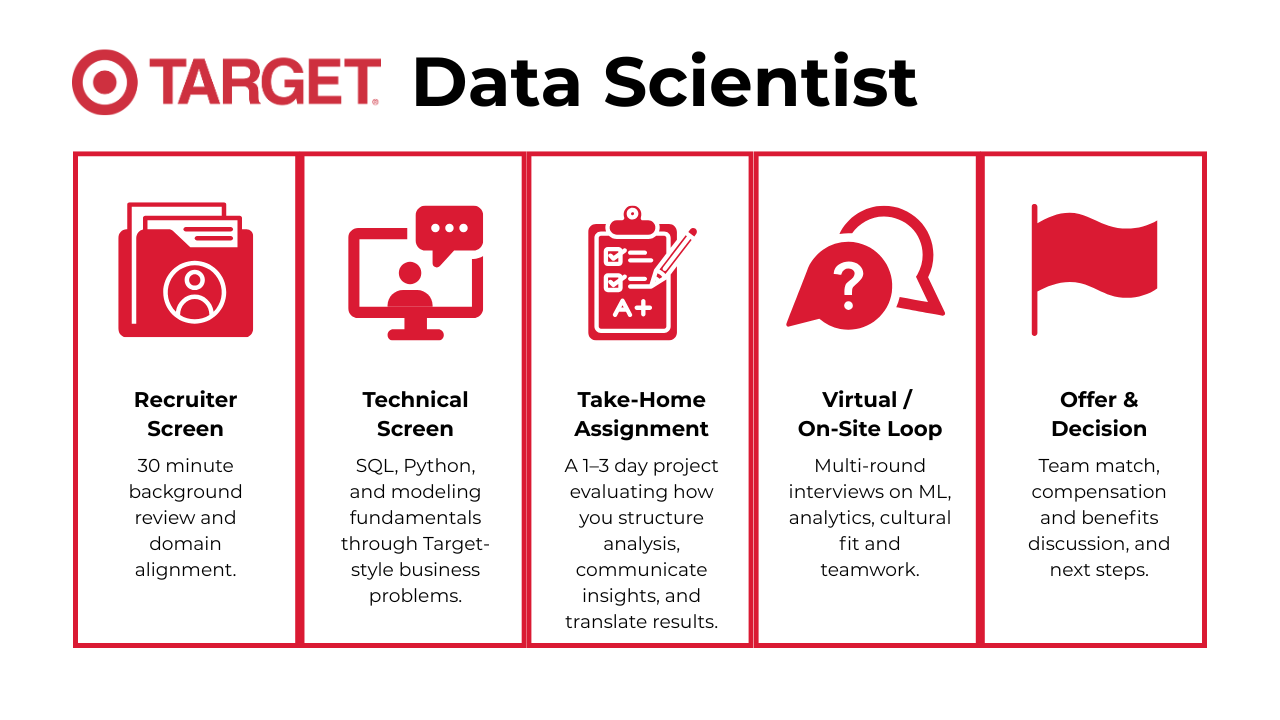 TARGET. Data Scientist

Recruiter Screen

30 minute background review and domain alignment.

Technical Screen

SQL, Python, and modeling fundamentals through Target-style business problems.

A+

Take-Home Assignment

A 1–3 day project evaluating how you structure analysis, communicate insights, and translate results.

?

Virtual / On-Site Loop

Multi-round interviews on ML, analytics, cultural fit and teamwork.

Offer & Decision

Team match, compensation and benefits discussion, and next steps.